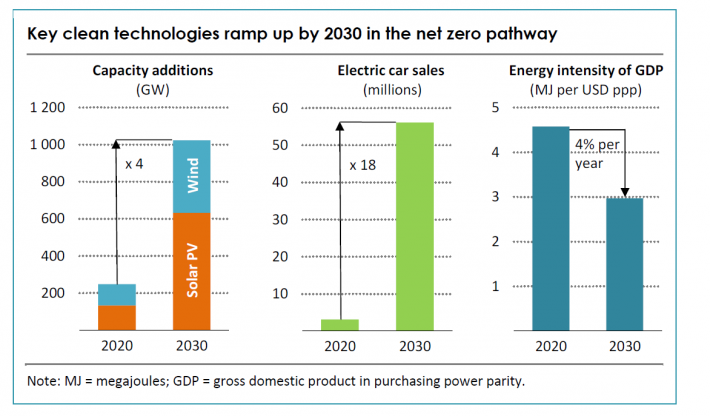 Key clean technologies ramp up by 2030 in the net zero pathway

Capacity additions
(GW)

1 200
1 000
800
600
400
200

x 4

Wind
Solar PV

2020
2030

Electric car sales
(millions)

60
50
40
30
20
10

x 18

2020
2030

Energy intensity of GDP
(MJ per USD ppp)

5
4
3
2
1

4% per year

2020
2030

Note: MJ = megajoules; GDP = gross domestic product in purchasing power parity.